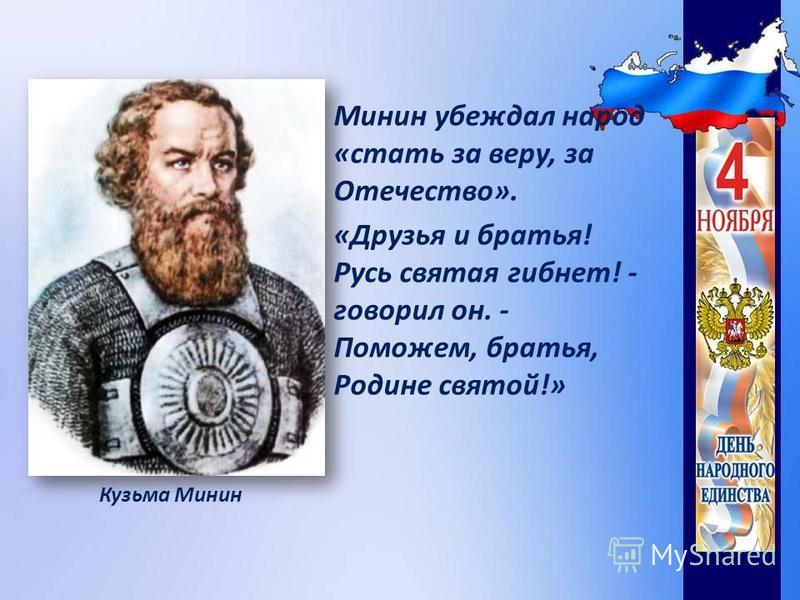 Минин убеждал народ «стать за веру, за Отечество».

«Друзья и братья! Русь святая гибнет! - говорил он. - Поможем, братья, Родине святой!»

Кузьма Минин

4 НОЯБРЯ

ДЕНЬ НАРОДНОГО ЕДИНСТВА

MyShared